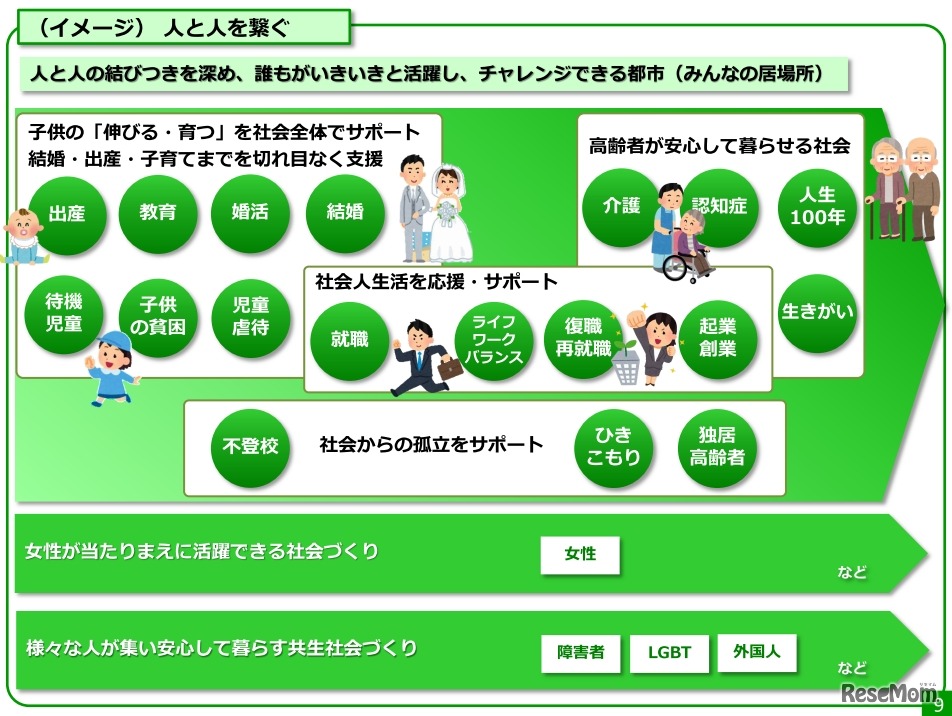 （イメージ） 人と人を繋ぐ

人と人の結びつきを深め、誰もがいきいきと活躍し、チャレンジできる都市（みんなの居場所）

子供の「伸びる・育つ」を社会全体でサポート
結婚・出産・子育てまでを切れ目なく支援

出産
教育
婚活
結婚
待機児童
子供の貧困
児童虐待

高齢者が安心して暮らせる社会

介護
認知症
人生100年
生きがい

社会人生活を応援・サポート

就職
ライフワークバランス
復職再就職
起業創業

不登校
社会からの孤立をサポート
ひきこもり
独居高齢者

女性が当たりまえに活躍できる社会づくり
女性
など

様々な人が集い安心して暮らす共生社会づくり
障害者
LGBT
外国人
など

ReseMom
9